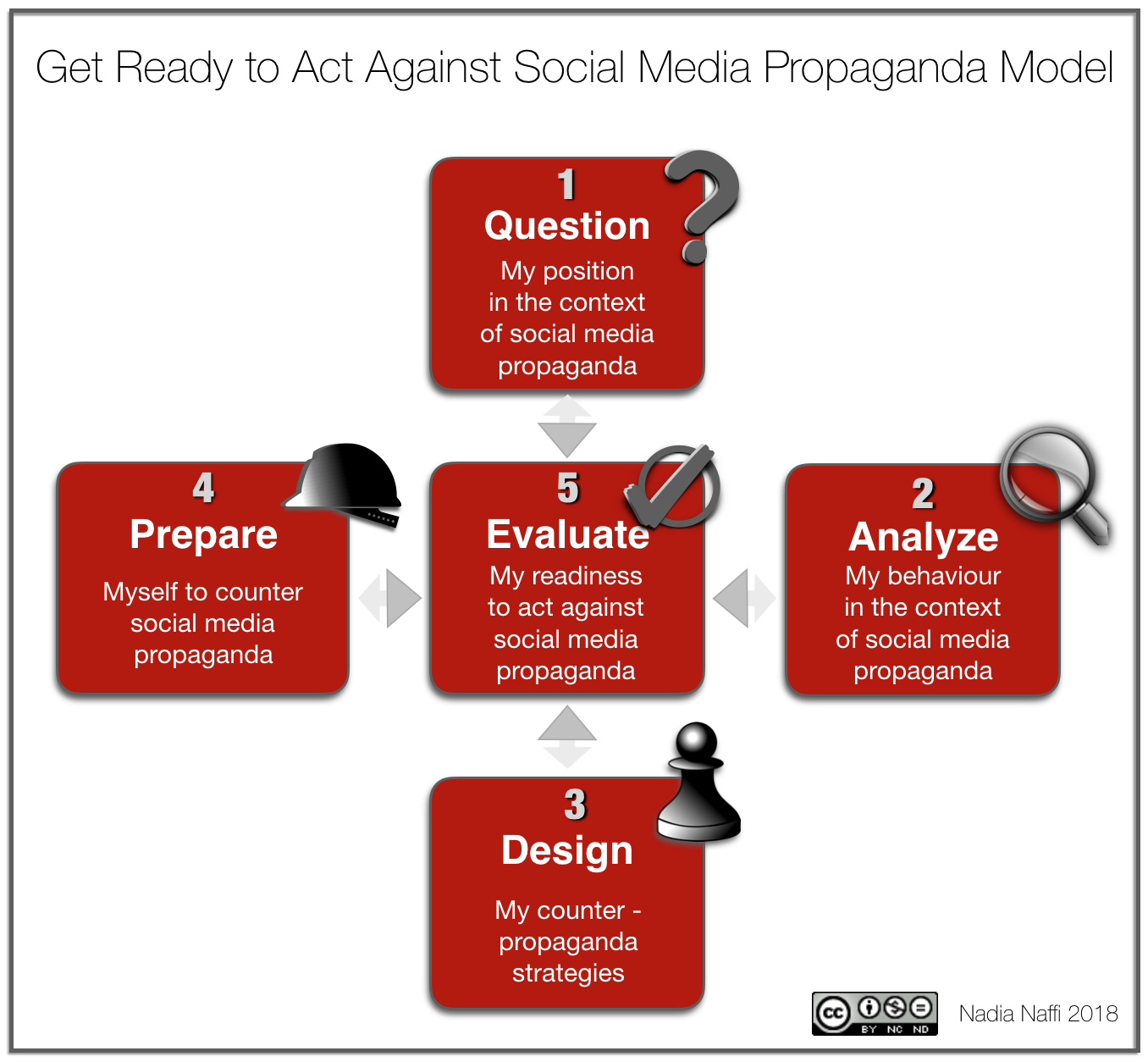 Get Ready to Act Against Social Media Propaganda Model

1
Question
My position in the context of social media propaganda

4
Prepare
Myself to counter social media propaganda

5
Evaluate
My readiness to act against social media propaganda

2
Analyze
My behaviour in the context of social media propaganda

3
Design
My counter - propaganda strategies

cc BY NC ND

Nadia Naffi 2018